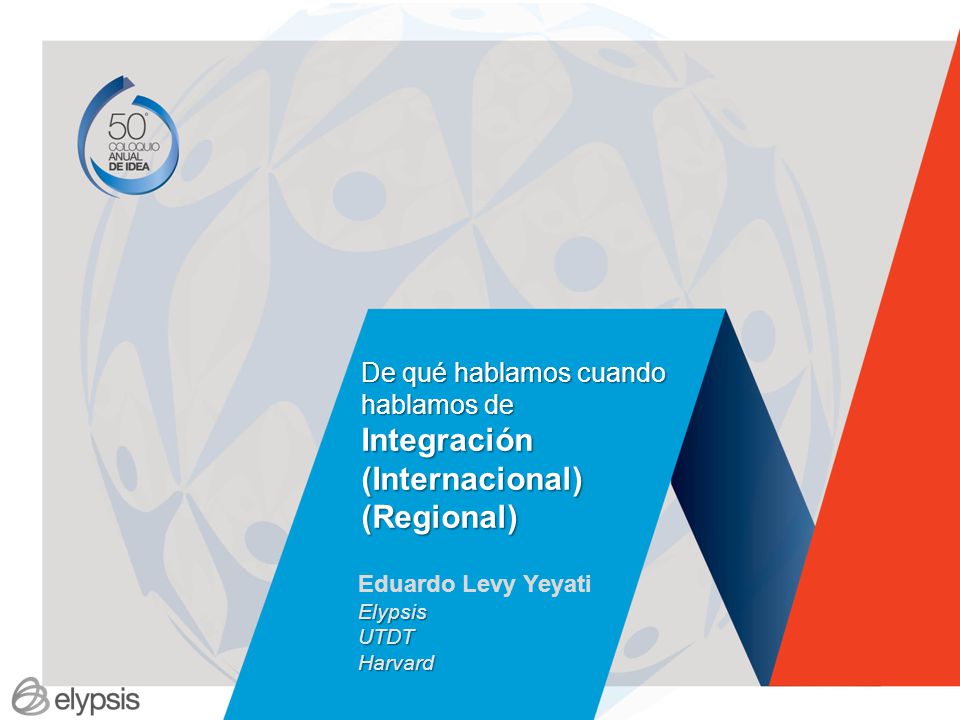 50°
COLOQUIO
ANUAL
DE IDEA

De qué hablamos cuando hablamos de
Integración
(Internacional)
(Regional)

Eduardo Levy Yeyati
Elypsis
UTDT
Harvard

elypsis